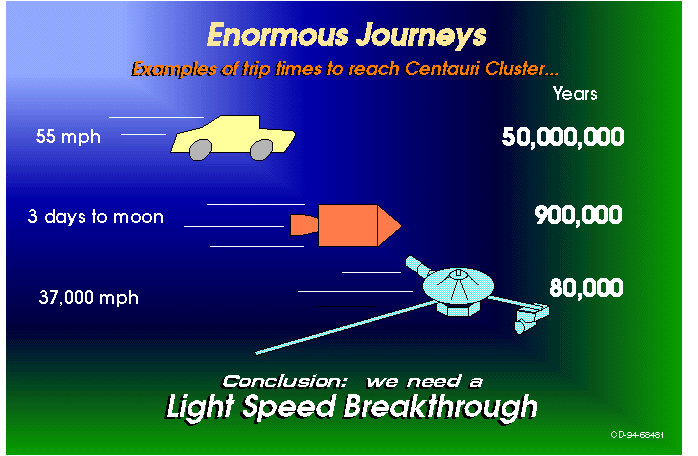 Enormous Journeys

Examples of trip times to reach Centauri Cluster...

Years

55 mph

50,000,000

3 days to moon

900,000

37,000 mph

80,000

Conclusion: we need a

Light Speed Breakthrough

CD-94-68481